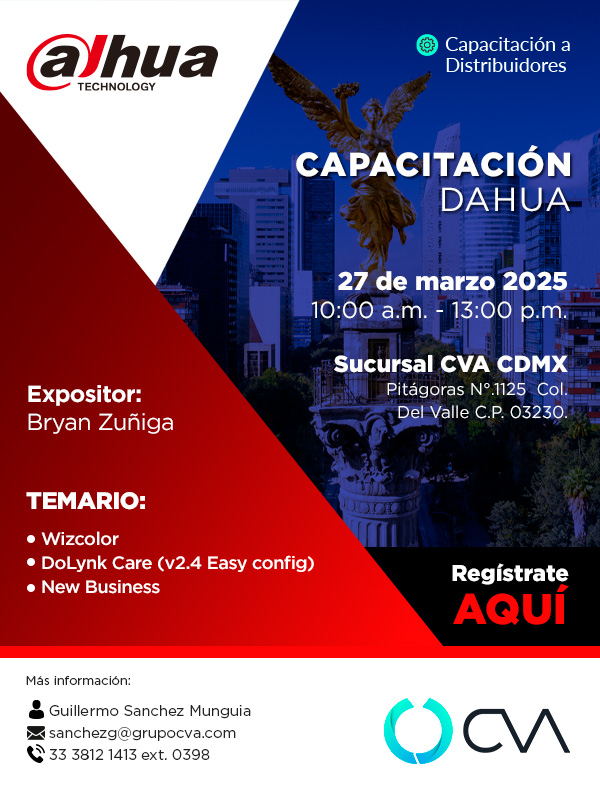 alhua
TECHNOLOGY

Capacitación a Distribuidores

CAPACITACIÓN
DAHUA

27 de marzo 2025
10:00 a.m. - 13:00 p.m.

Sucursal CVA CDMX
Pitágoras N°.1125 Col. Del Valle C.P. 03230.

Expositor:
Bryan Zuñiga

TEMARIO:
• Wizcolor
• DoLynk Care (v2.4 Easy config)
• New Business

Regístrate
AQUÍ

Más información:
Guillermo Sanchez Munguia
sanchezg@grupocva.com
33 3812 1413 ext. 0398

CVA